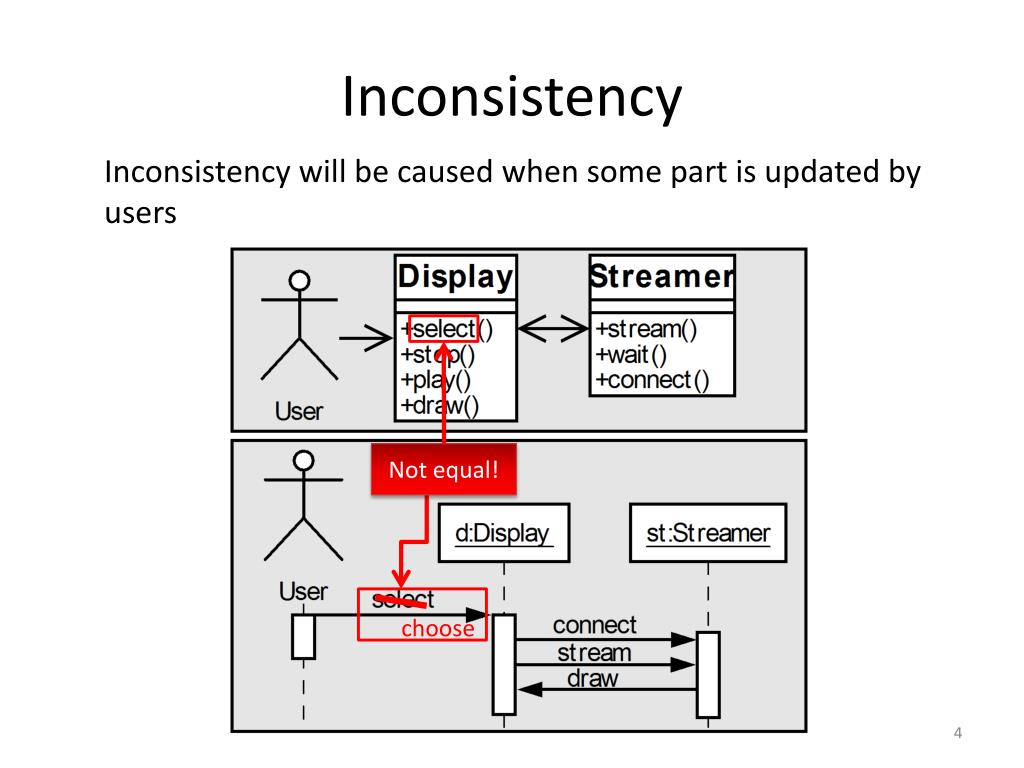 Inconsistency

Inconsistency will be caused when some part is updated by users

User

Display
+select()
+stop()
+play()
+draw()

Streamer
+stream()
+wait()
+connect()

Not equal!

User

d:Display

st:Streamer

select
choose

connect
stream
draw

4